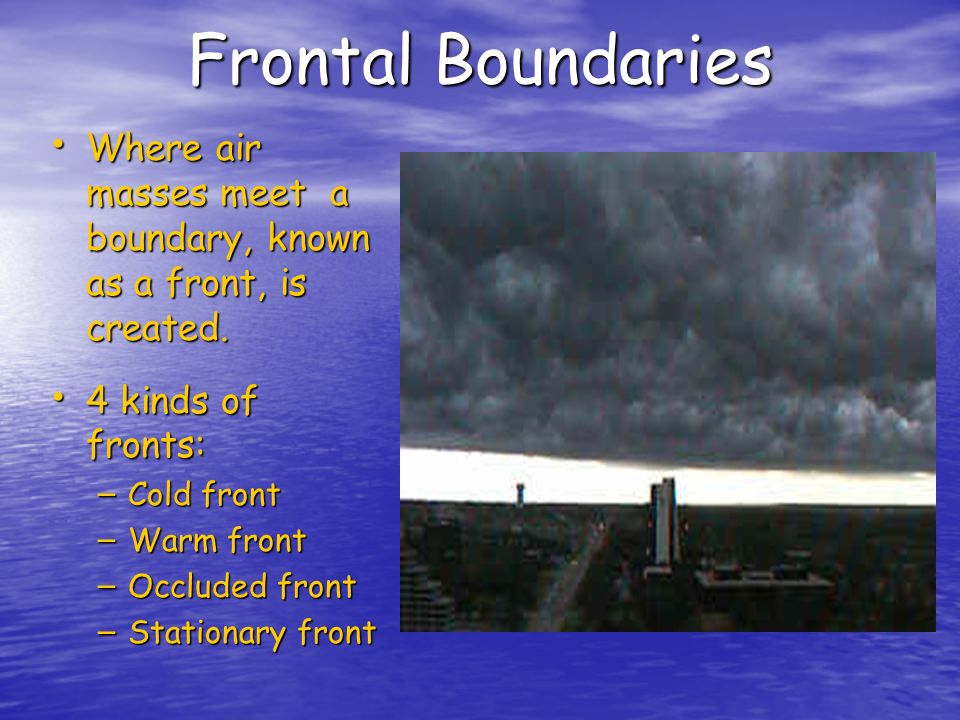 Frontal Boundaries

• Where air masses meet a boundary, known as a front, is created.

• 4 kinds of fronts:
– Cold front
– Warm front
– Occluded front
– Stationary front